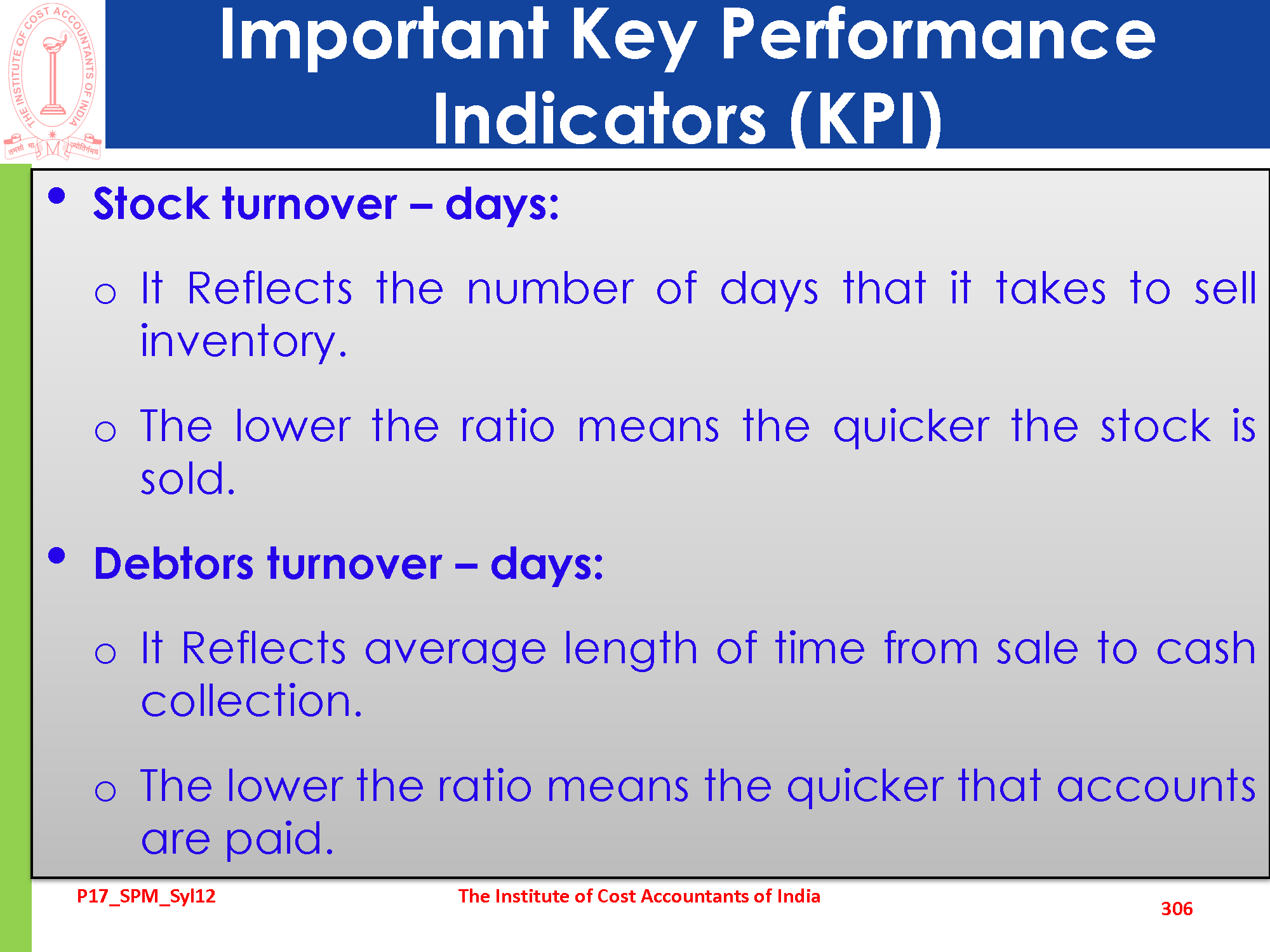 THE INSTITUTE OF COST ACCOUNTANTS OF INDIA
तमसो मा ज्योतिर्गमय

Important Key Performance Indicators (KPI)

• Stock turnover – days:

o It Reflects the number of days that it takes to sell inventory.

o The lower the ratio means the quicker the stock is sold.

• Debtors turnover – days:

o It Reflects average length of time from sale to cash collection.

o The lower the ratio means the quicker that accounts are paid.

P17_SPM_Syl12

The Institute of Cost Accountants of India

306